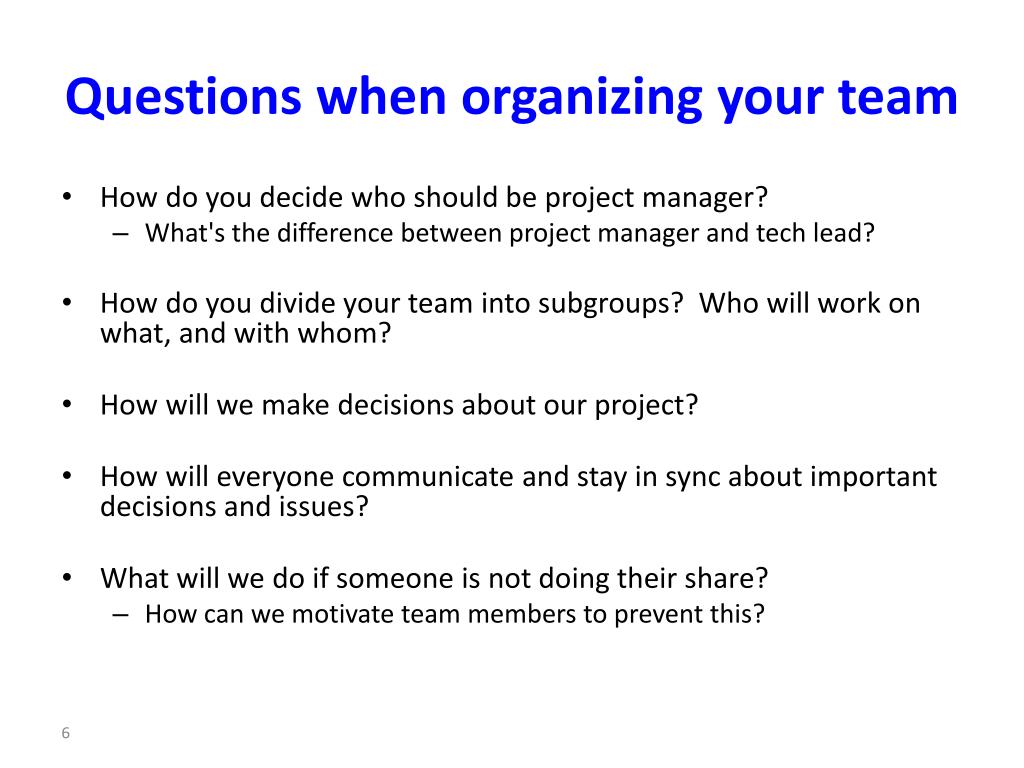 Questions when organizing your team

• How do you decide who should be project manager?
– What's the difference between project manager and tech lead?

• How do you divide your team into subgroups? Who will work on what, and with whom?

• How will we make decisions about our project?

• How will everyone communicate and stay in sync about important decisions and issues?

• What will we do if someone is not doing their share?
– How can we motivate team members to prevent this?

6